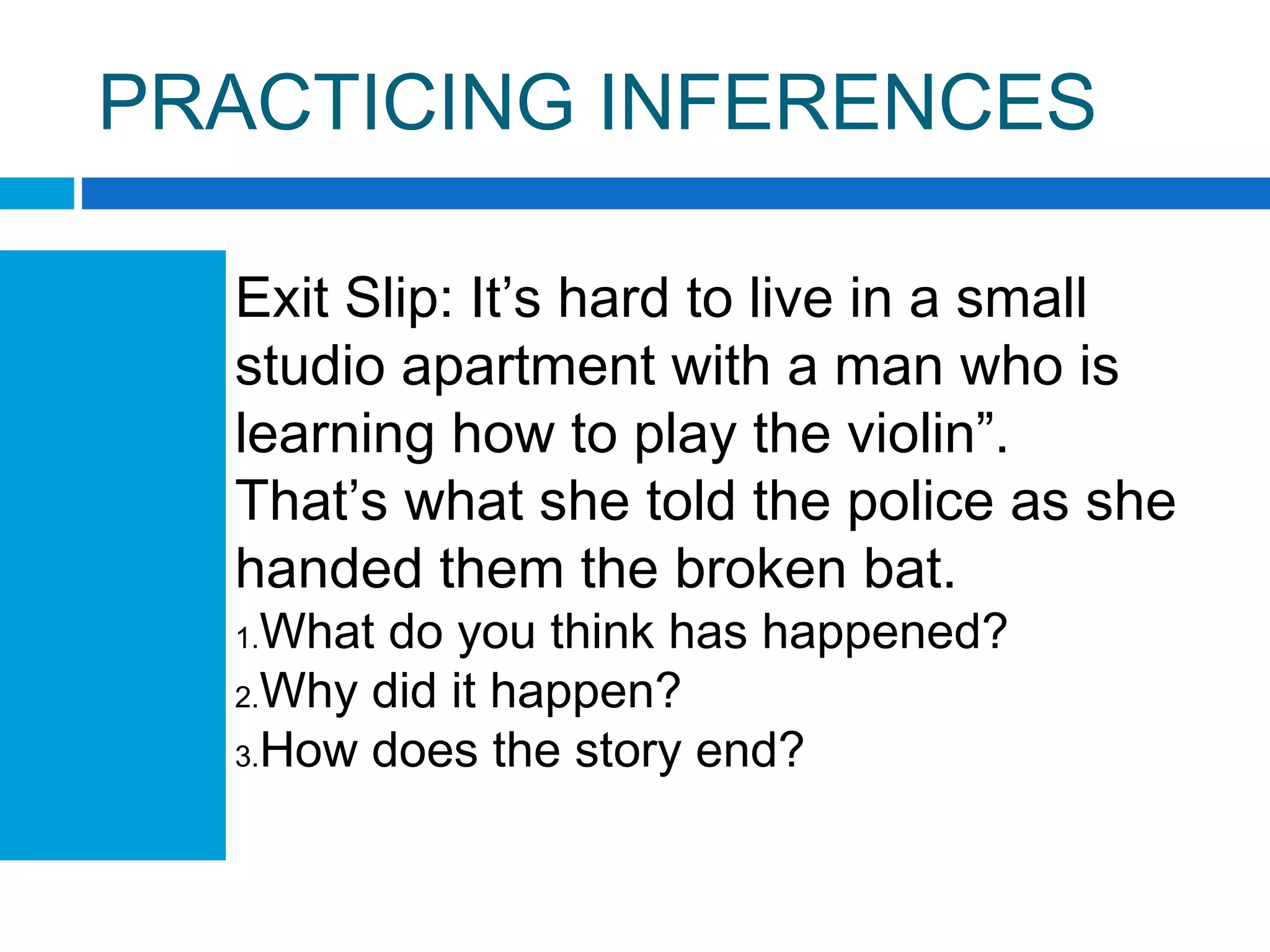 PRACTICING INFERENCES

Exit Slip: It’s hard to live in a small studio apartment with a man who is learning how to play the violin”. That’s what she told the police as she handed them the broken bat.

1. What do you think has happened?
2. Why did it happen?
3. How does the story end?